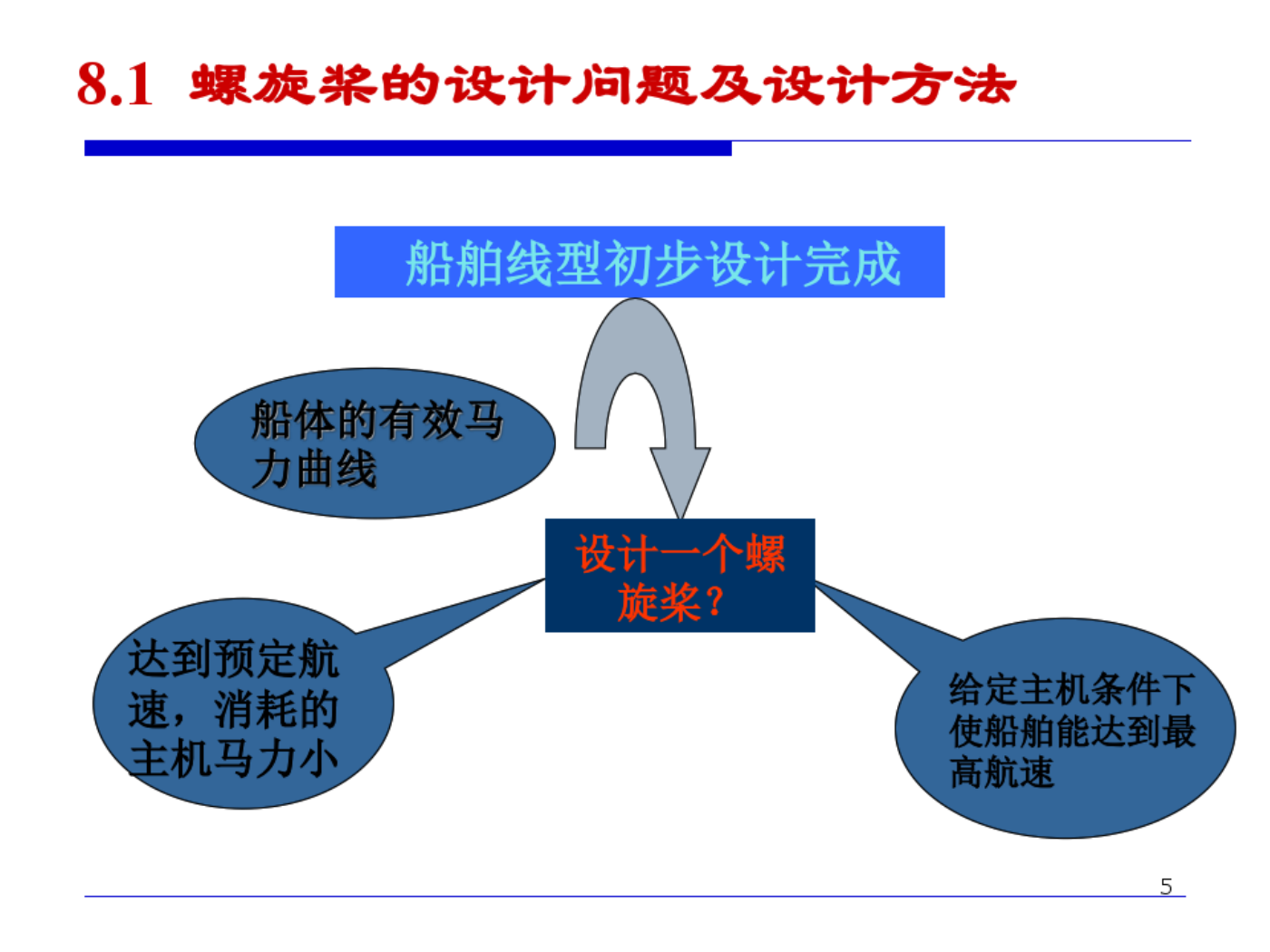 8.1 螺旋桨的设计问题及设计方法

船舶线型初步设计完成

船体的有效马力曲线

设计一个螺旋桨？

达到预定航速，消耗的主机马力小

给定主机条件下使船舶能达到最高航速

5